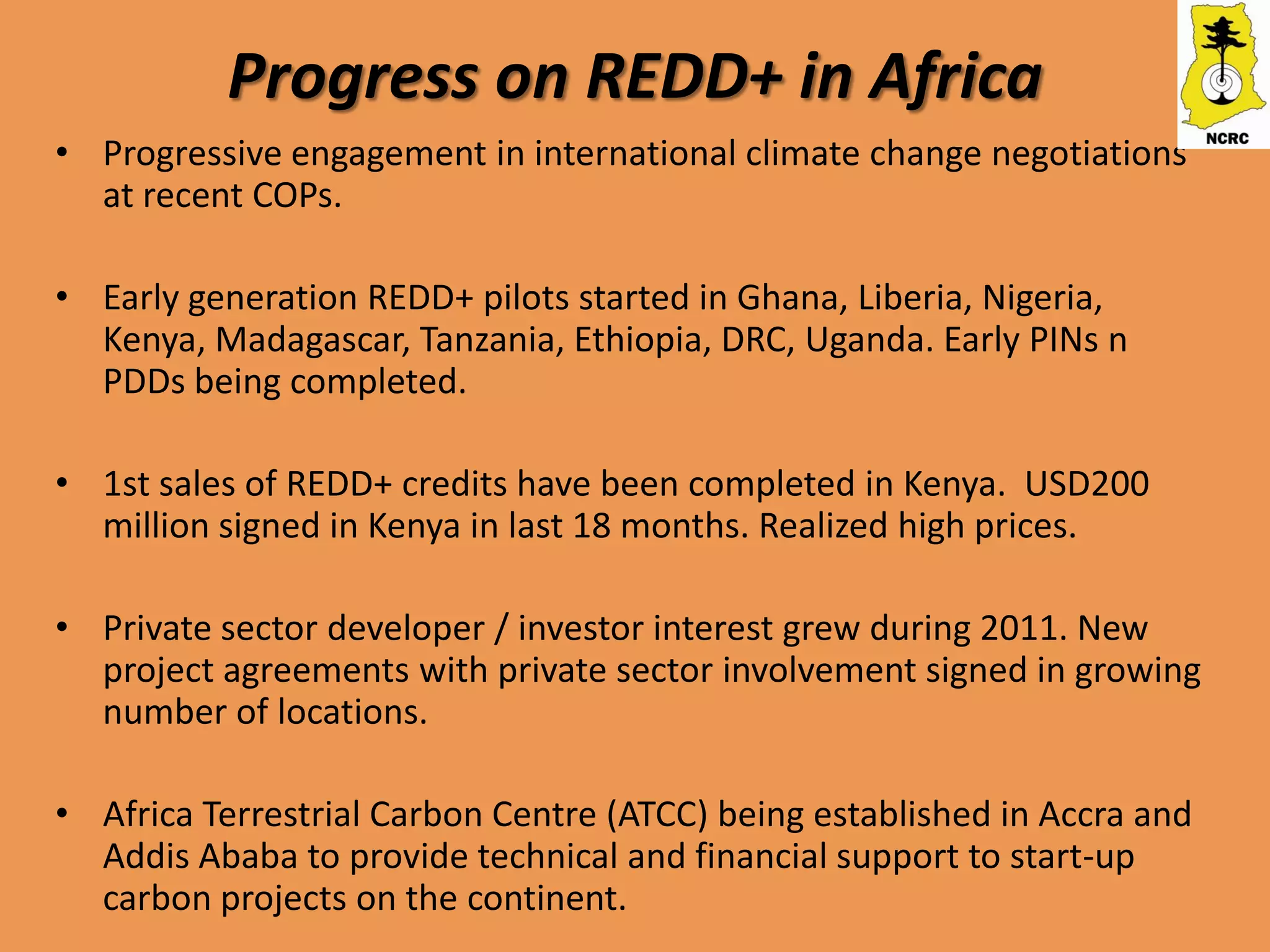 Progress on REDD+ in Africa

NCRC

• Progressive engagement in international climate change negotiations at recent COPs.

• Early generation REDD+ pilots started in Ghana, Liberia, Nigeria, Kenya, Madagascar, Tanzania, Ethiopia, DRC, Uganda. Early PINs n PDDs being completed.

• 1st sales of REDD+ credits have been completed in Kenya. USD200 million signed in Kenya in last 18 months. Realized high prices.

• Private sector developer / investor interest grew during 2011. New project agreements with private sector involvement signed in growing number of locations.

• Africa Terrestrial Carbon Centre (ATCC) being established in Accra and Addis Ababa to provide technical and financial support to start-up carbon projects on the continent.